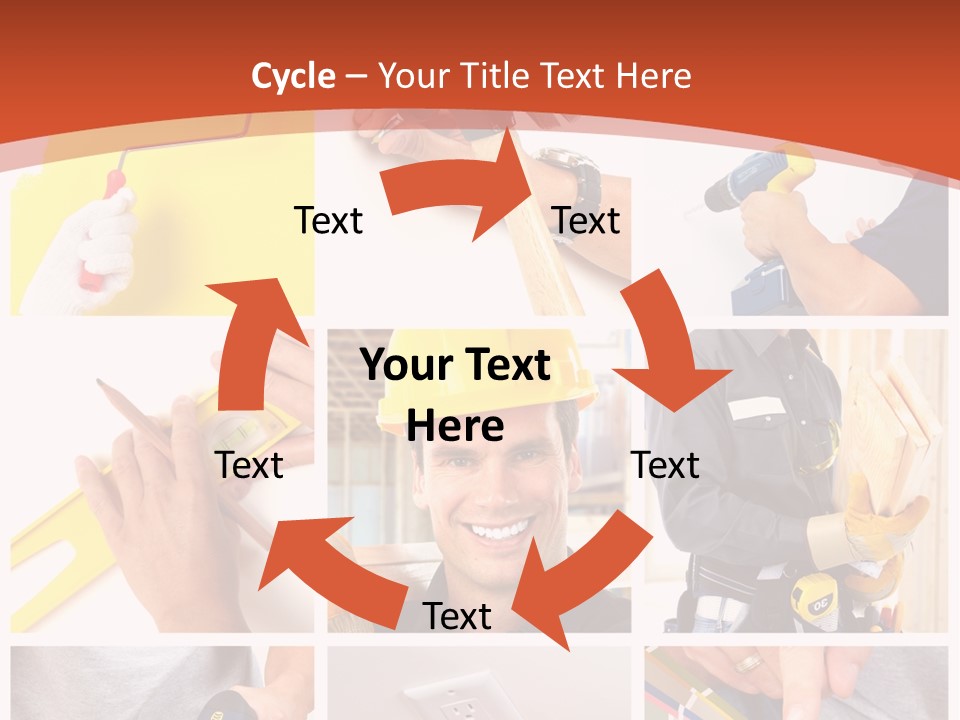 Cycle – Your Title Text Here

Text

Text

Your Text Here

Text

Text

Text